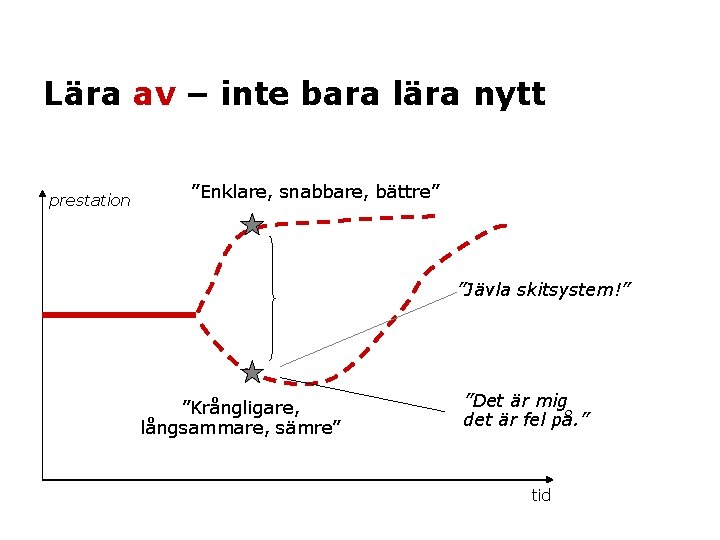 Lära av – inte bara lära nytt

prestation

”Enklare, snabbare, bättre”

”Jävla skitsystem!”

”Krångligare, långsammare, sämre”

”Det är mig det är fel på.”

tid